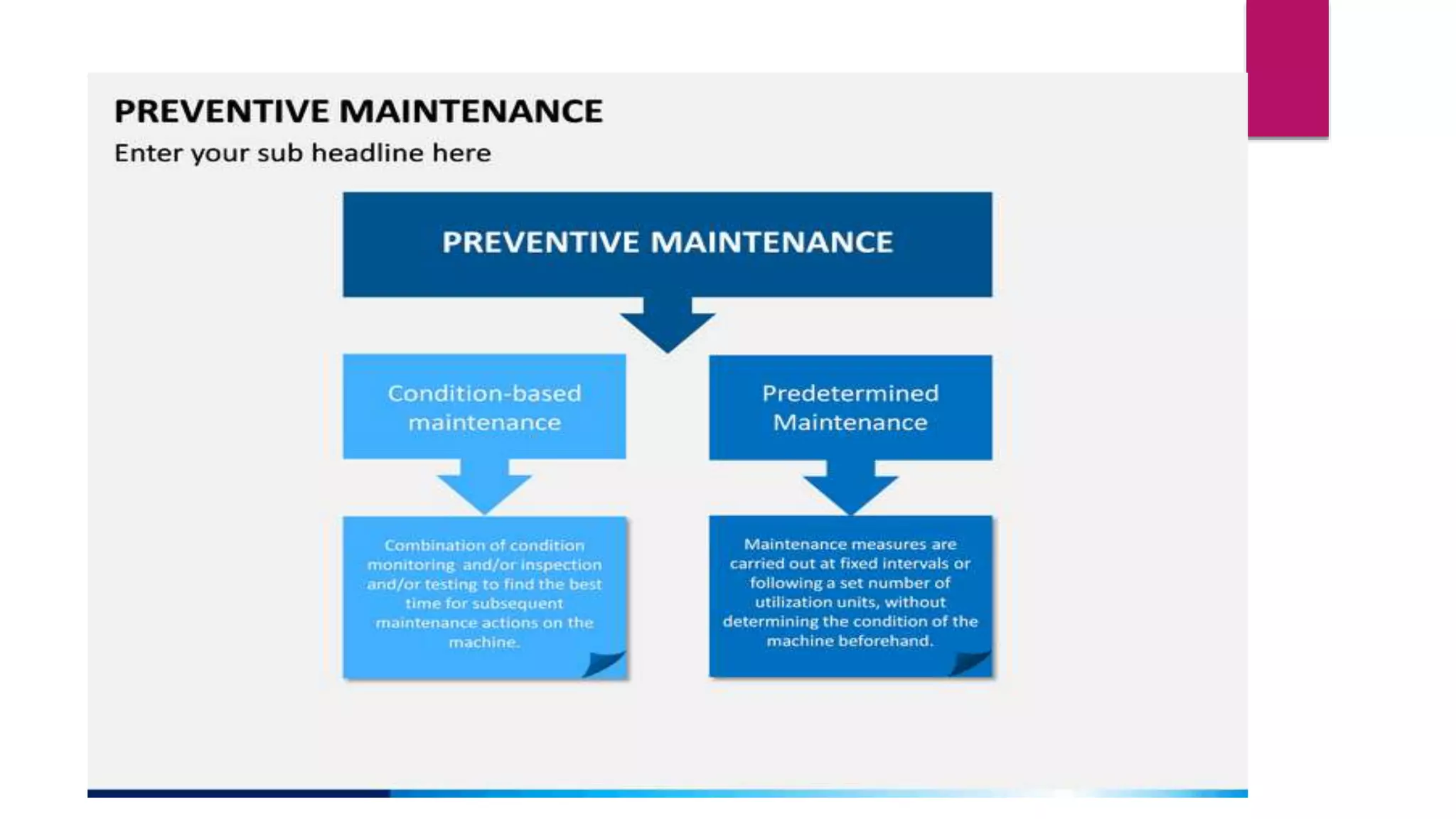 PREVENTIVE MAINTENANCE
Enter your sub headline here

PREVENTIVE MAINTENANCE

Condition-based maintenance

Combination of condition monitoring and/or inspection and/or testing to find the best time for subsequent maintenance actions on the machine.

Predetermined Maintenance

Maintenance measures are carried out at fixed intervals or following a set number of utilization units, without determining the condition of the machine beforehand.